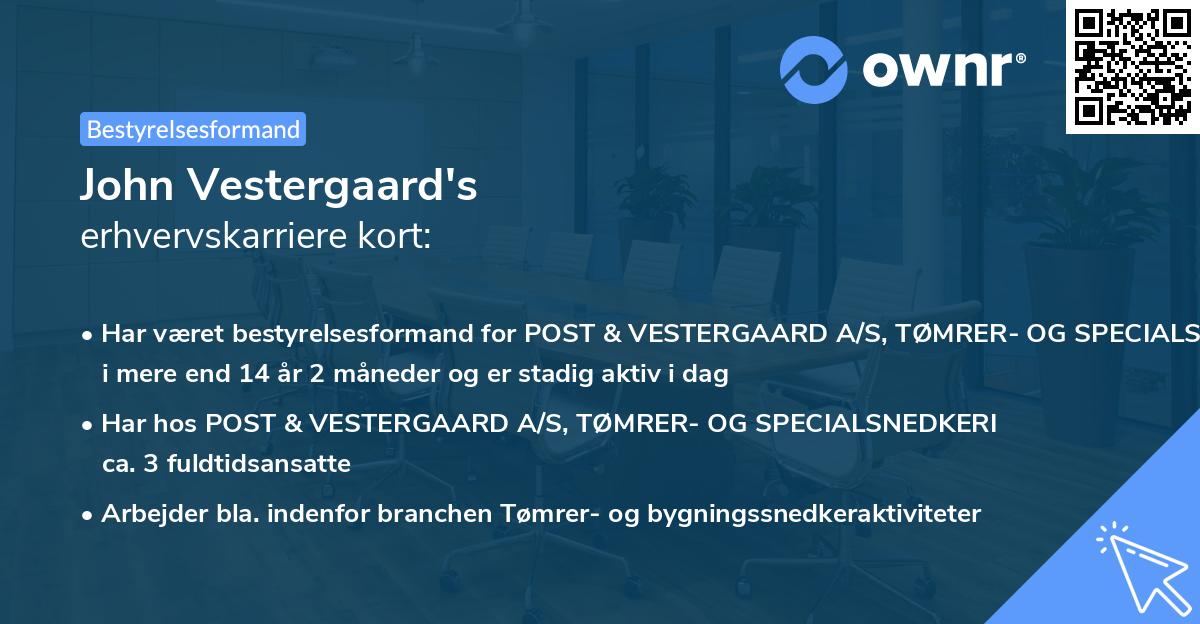 ownr®

Bestyrelsesformand

John Vestergaard's
erhvervskarriere kort:

• Har været bestyrelsesformand for POST & VESTERGAARD A/S, TØMRER- OG SPECIALS i mere end 14 år 2 måneder og er stadig aktiv i dag

• Har hos POST & VESTERGAARD A/S, TØMRER- OG SPECIALSNEDKERI ca. 3 fuldtidsansatte

• Arbejder bla. indenfor branchen Tømrer- og bygningssnedkeraktiviteter